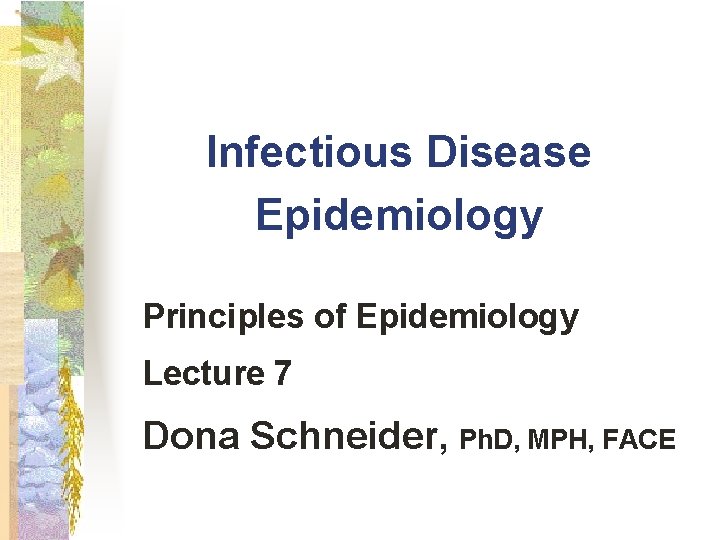 Infectious Disease Epidemiology

Principles of Epidemiology

Lecture 7

Dona Schneider, PhD, MPH, FACE